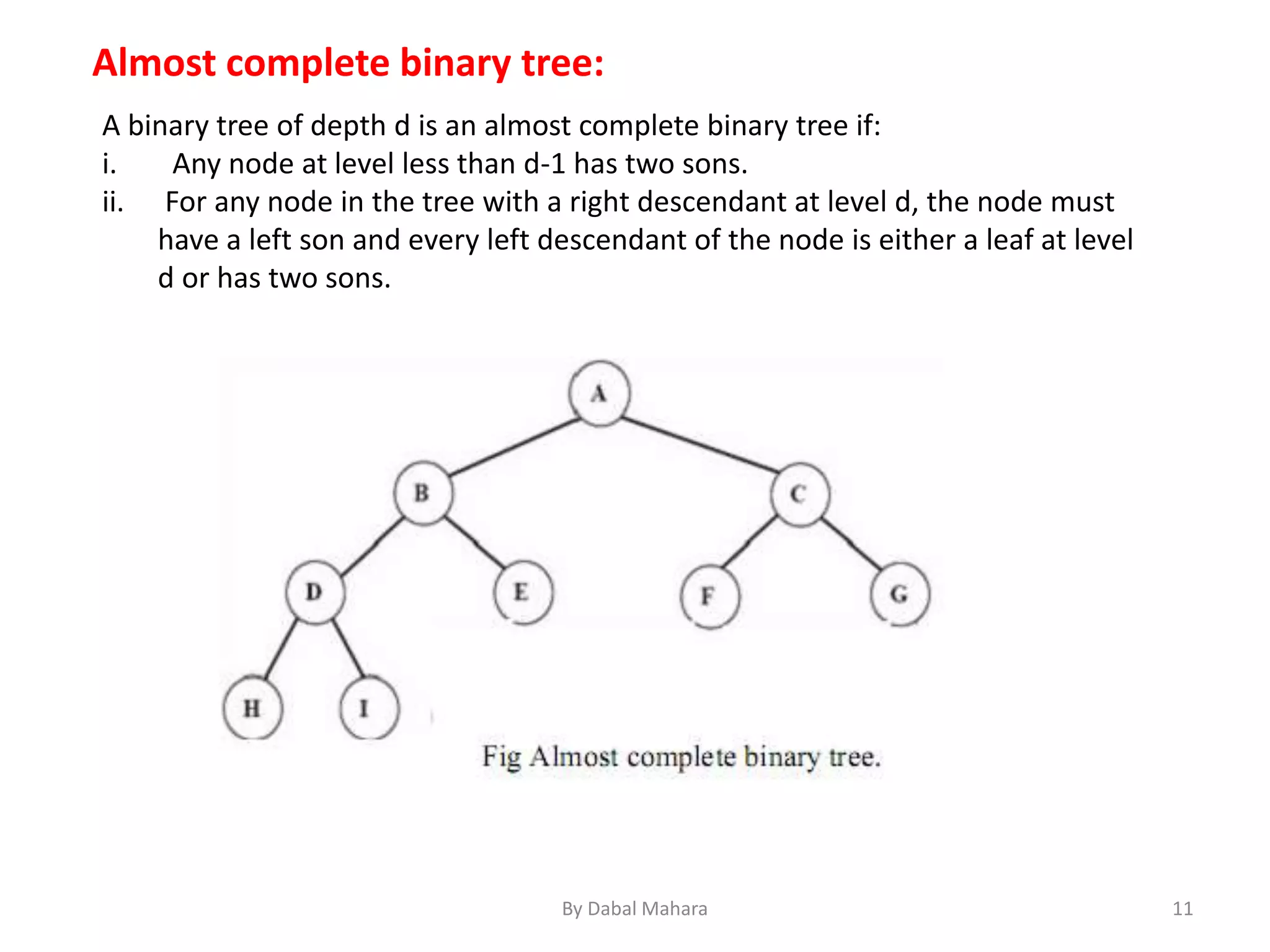 Almost complete binary tree:

A binary tree of depth d is an almost complete binary tree if:

i. Any node at level less than d-1 has two sons.

ii. For any node in the tree with a right descendant at level d, the node must have a left son and every left descendant of the node is either a leaf at level d or has two sons.

A

B

C

D

E

F

G

H

I

Fig Almost complete binary tree.

By Dabal Mahara

11